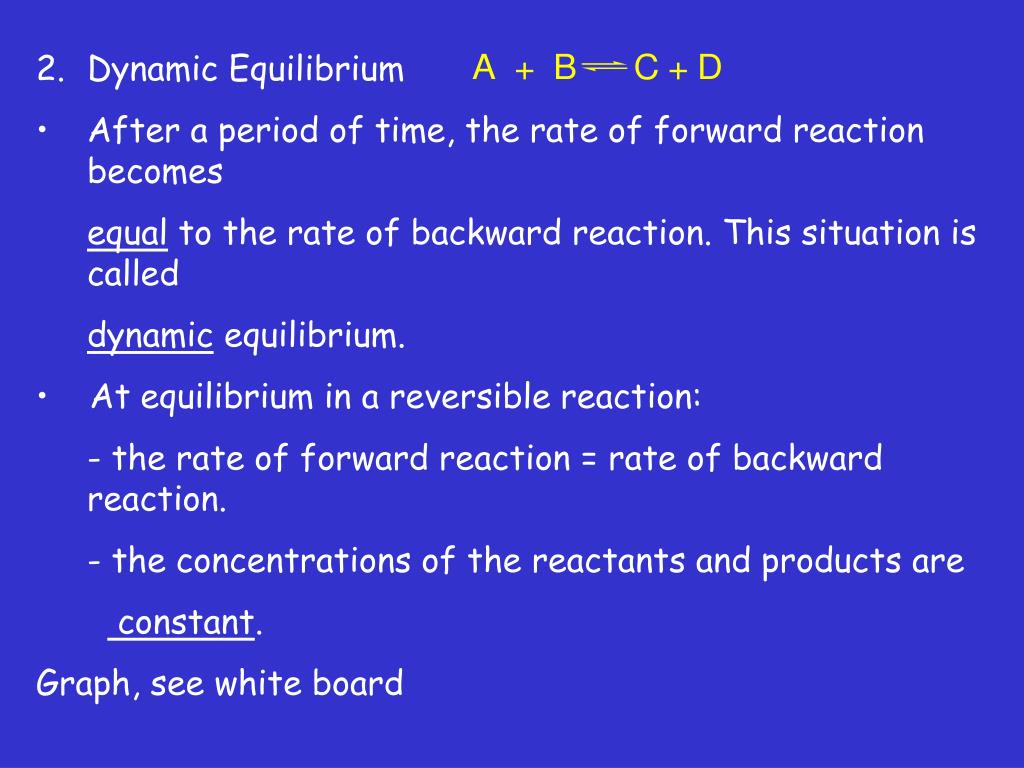 2. Dynamic Equilibrium $A + B \rightleftharpoons C + D$

• After a period of time, the rate of forward reaction becomes

equal to the rate of backward reaction. This situation is called

dynamic equilibrium.

• At equilibrium in a reversible reaction:

- the rate of forward reaction = rate of backward reaction.

- the concentrations of the reactants and products are

constant.

Graph, see white board